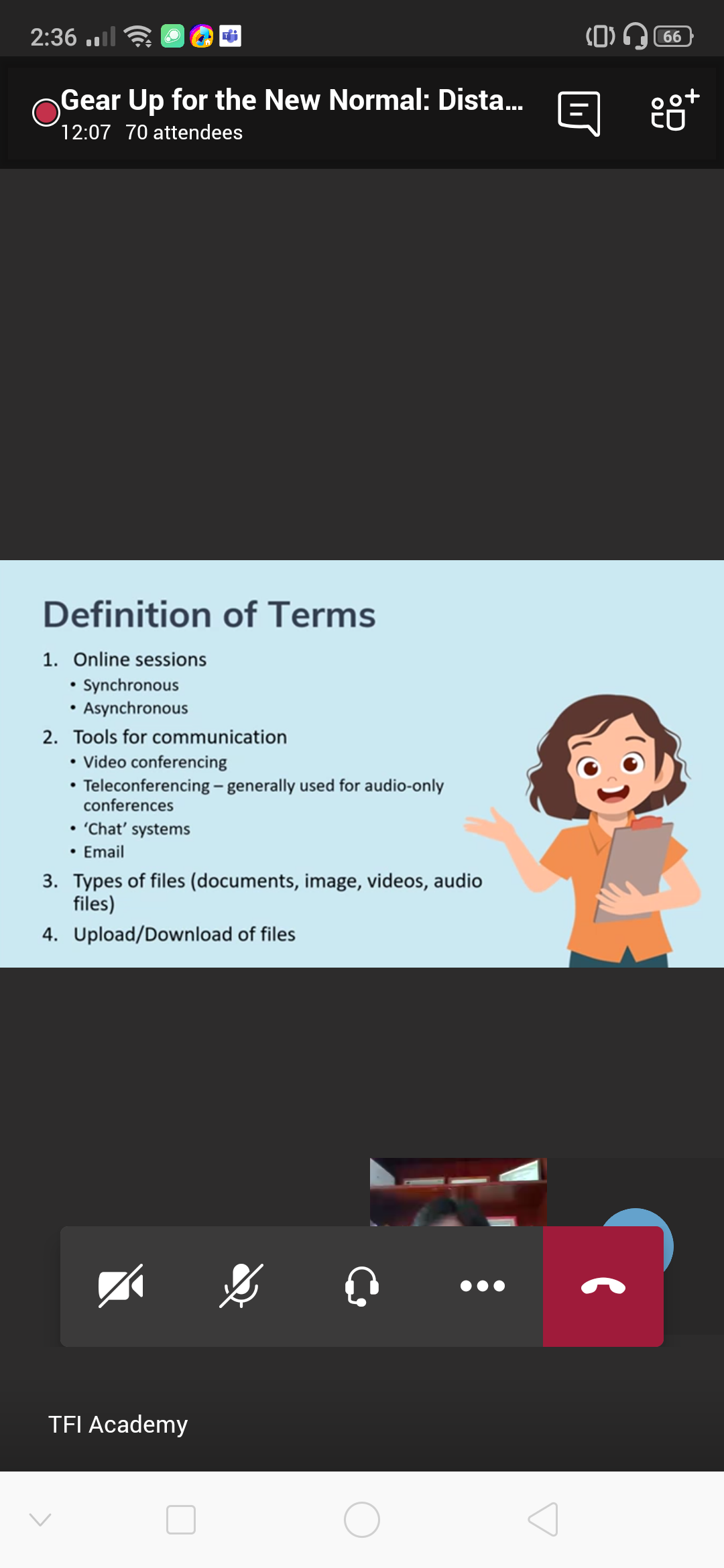 2:36 66

Gear Up for the New Normal: Dista...
12:07 70 attendees

Definition of Terms

1. Online sessions
• Synchronous
• Asynchronous
2. Tools for communication
• Video conferencing
• Teleconferencing – generally used for audio-only conferences
• 'Chat' systems
• Email
3. Types of files (documents, image, videos, audio files)
4. Upload/Download of files

TFI Academy